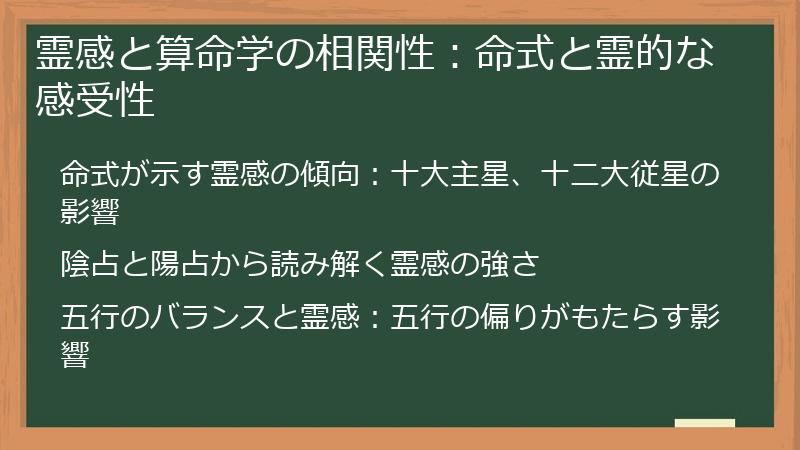 霊感と算命学の相関性：命式と霊的な感受性

命式が示す霊感の傾向：十大主星、十二大従星の影響

陰占と陽占から読み解く霊感の強さ

五行のバランスと霊感：五行の偏りがもたらす影響